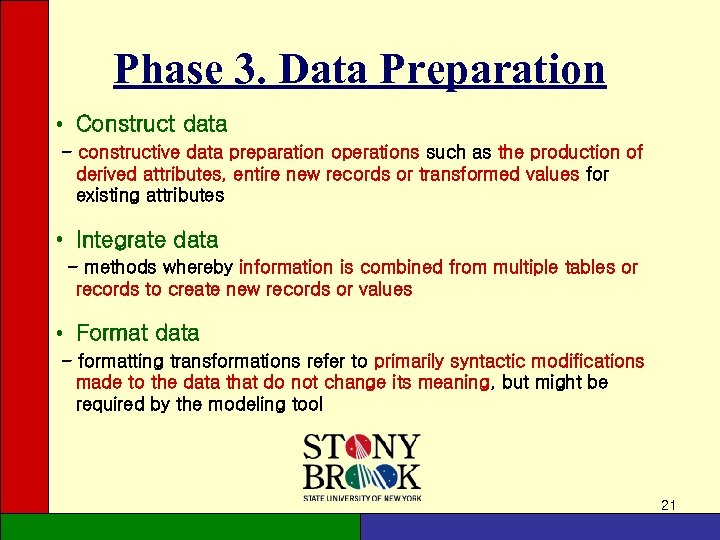 Phase 3. Data Preparation

• Construct data

– constructive data preparation operations such as the production of derived attributes, entire new records or transformed values for existing attributes

• Integrate data

– methods whereby information is combined from multiple tables or records to create new records or values

• Format data

– formatting transformations refer to primarily syntactic modifications made to the data that do not change its meaning, but might be required by the modeling tool

STONY BROOK
STATE UNIVERSITY OF NEW YORK

21